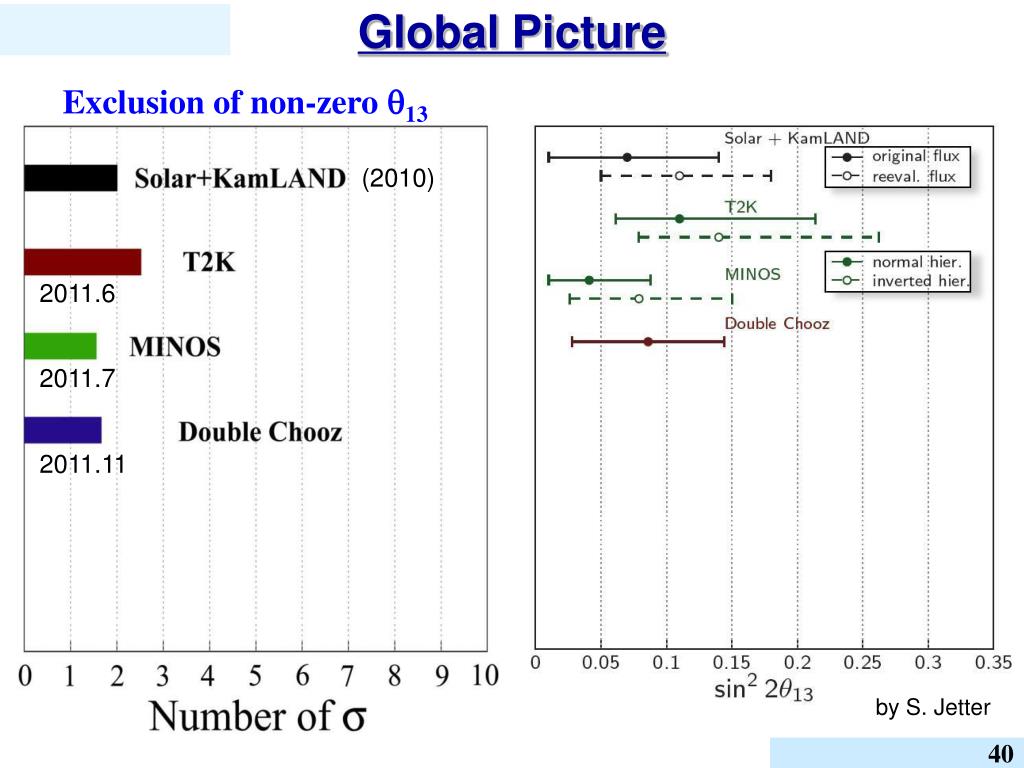 Global Picture

Exclusion of non-zero $\theta_{13}$

Solar+KamLAND (2010)

T2K
2011.6

MINOS
2011.7

Double Chooz
2011.11

0 1 2 3 4 5 6 7 8 9 10

Number of $\sigma$

Solar + KamLAND
original flux
reeval. flux
T2K
normal hier.
inverted hier.
MINOS
Double Chooz

0 0.05 0.1 0.15 0.2 0.25 0.3 0.35

$\sin^2 2\theta_{13}$

by S. Jetter

40